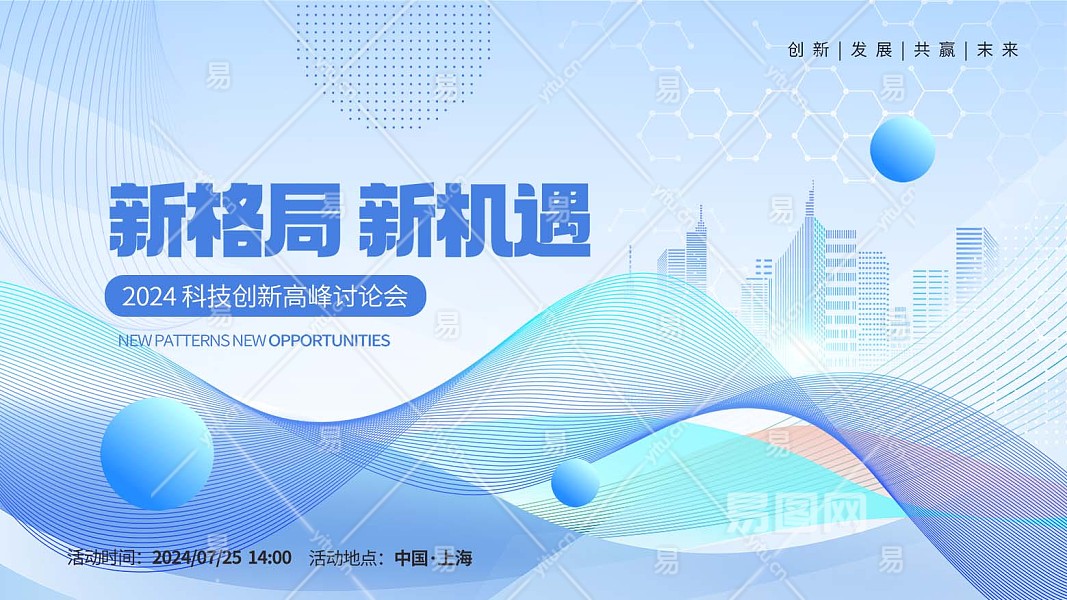 创新 | 发展 | 共赢 | 未来

新格局 新机遇

2024 科技创新高峰讨论会

NEW PATTERNS NEW OPPORTUNITIES

活动时间：2024/07/25 14:00 活动地点：中国·上海

易图网